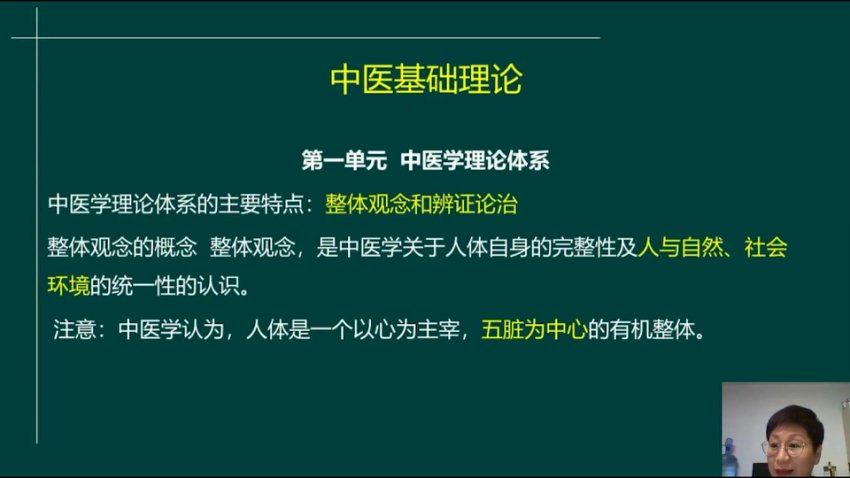 中医基础理论

第一单元　中医学理论体系

中医学理论体系的主要特点：整体观念和辨证论治

整体观念的概念　整体观念，是中医学关于人体自身的完整性及人与自然、社会环境的统一性的认识。

注意：中医学认为，人体是一个以心为主宰，五脏为中心的有机整体。